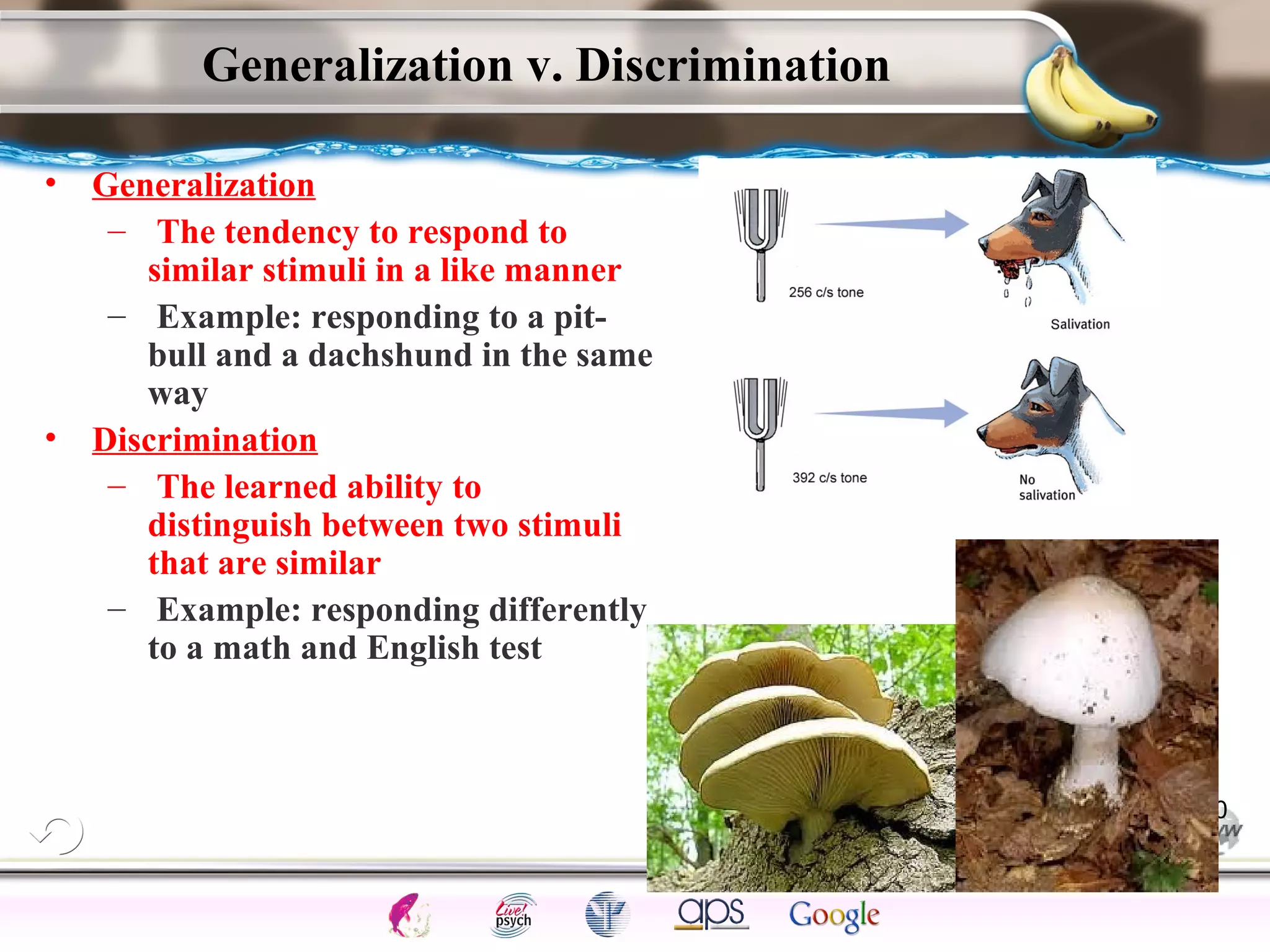 Generalization v. Discrimination

• Generalization
– The tendency to respond to similar stimuli in a like manner
– Example: responding to a pit-bull and a dachshund in the same way

• Discrimination
– The learned ability to distinguish between two stimuli that are similar
– Example: responding differently to a math and English test

256 c/s tone

Salivation

392 c/s tone

No salivation

Live! psych

aps

Google